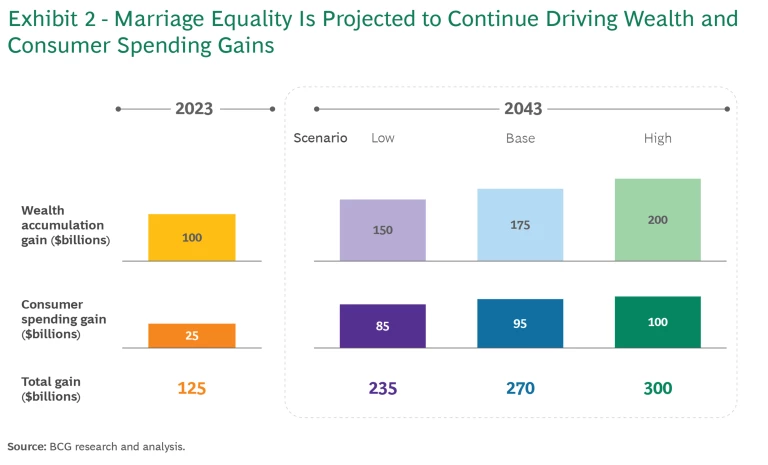 Exhibit 2 - Marriage Equality Is Projected to Continue Driving Wealth and Consumer Spending Gains

2023

2043

Scenario Low Base High

Wealth accumulation gain ($billions)

100

150

175

200

Consumer spending gain ($billions)

25

85

95

100

Total gain ($billions)

125

235

270

300

Source: BCG research and analysis.